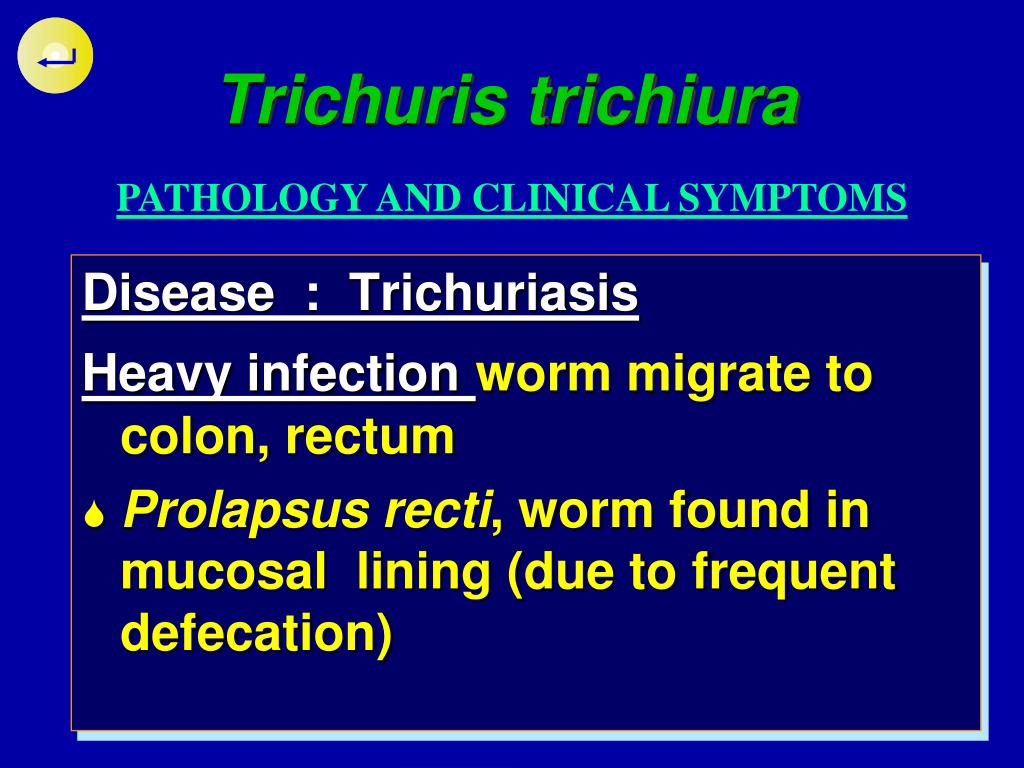 Trichuris trichiura

PATHOLOGY AND CLINICAL SYMPTOMS

Disease : Trichuriasis

Heavy infection worm migrate to colon, rectum

Prolapsus recti, worm found in mucosal lining (due to frequent defecation)